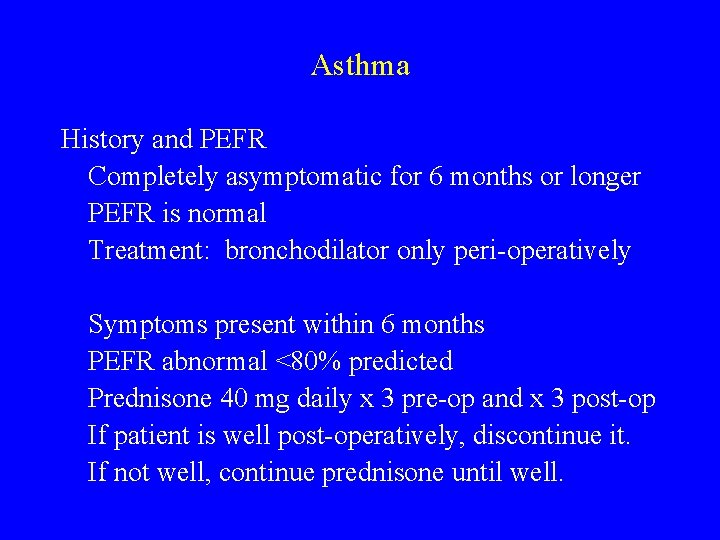 Asthma

History and PEFR
Completely asymptomatic for 6 months or longer
PEFR is normal
Treatment: bronchodilator only peri-operatively

Symptoms present within 6 months
PEFR abnormal <80% predicted
Prednisone 40 mg daily x 3 pre-op and x 3 post-op
If patient is well post-operatively, discontinue it.
If not well, continue prednisone until well.